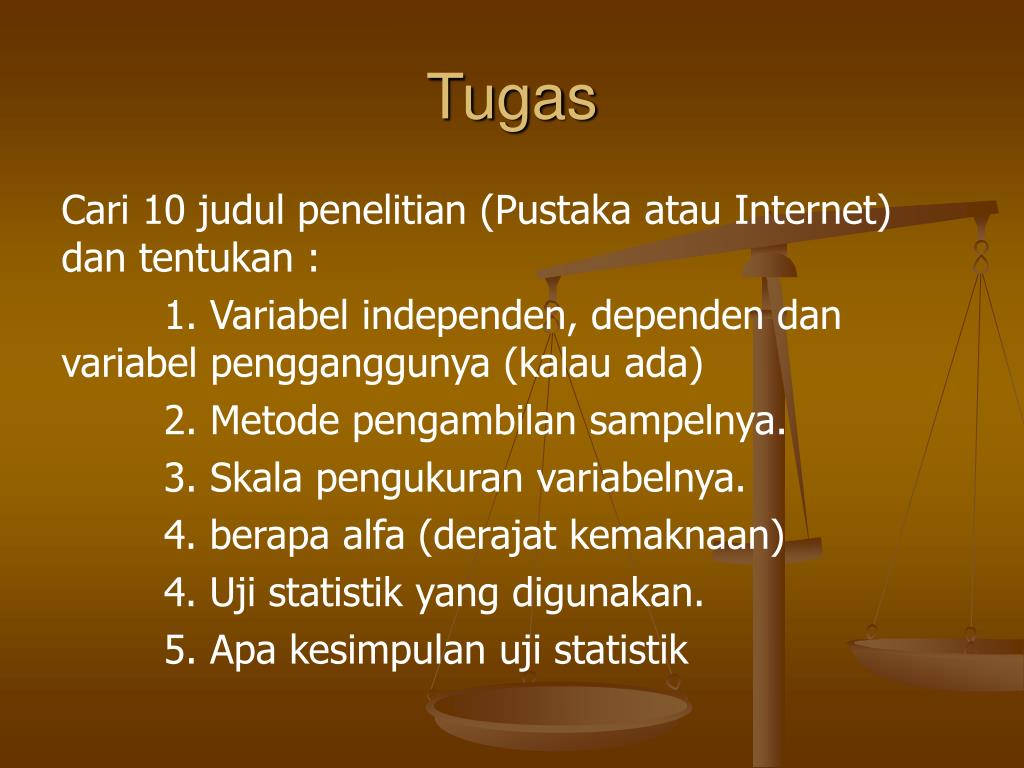 Tugas

Cari 10 judul penelitian (Pustaka atau Internet) dan tentukan :

1. Variabel independen, dependen dan variabel pengganggunya (kalau ada)

2. Metode pengambilan sampelnya.

3. Skala pengukuran variabelnya.

4. berapa alfa (derajat kemaknaan)

4. Uji statistik yang digunakan.

5. Apa kesimpulan uji statistik